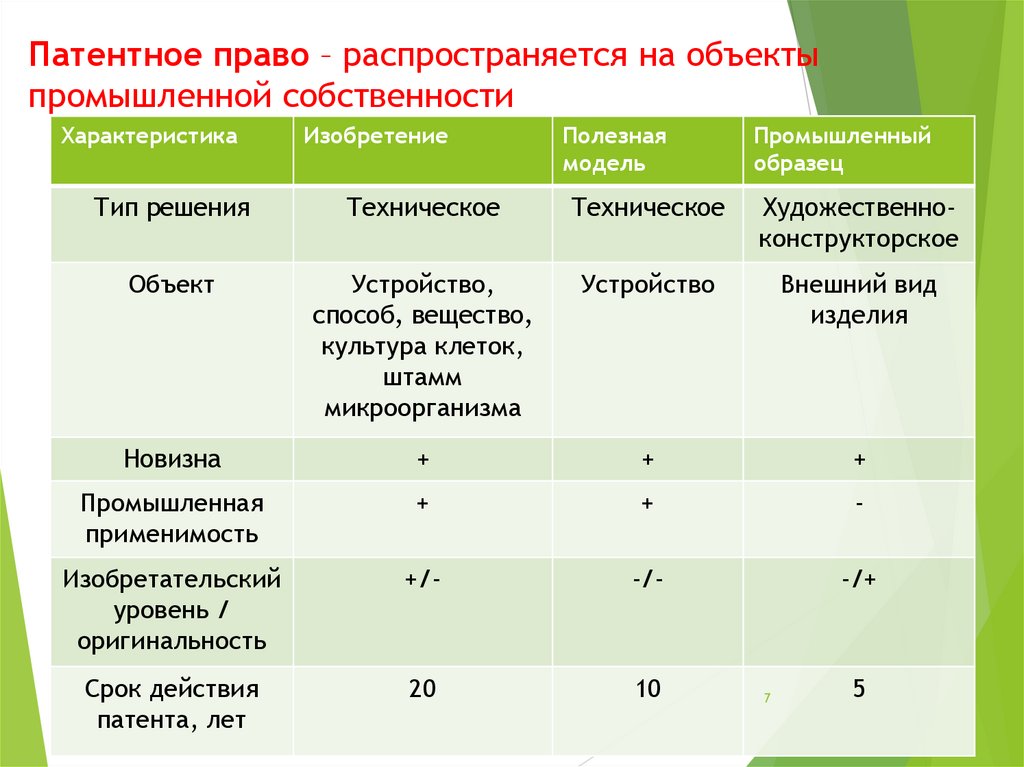 Патентное право – распространяется на объекты промышленной собственности

| Характеристика | Изобретение | Полезная модель | Промышленный образец |
|---|---|---|---|
| Тип решения | Техническое | Техническое | Художественно-конструкторское |
| Объект | Устройство, способ, вещество, культура клеток, штамм микроорганизма | Устройство | Внешний вид изделия |
| Новизна | + | + | + |
| Промышленная применимость | + | + | - |
| Изобретательский уровень / оригинальность | +/- | -/- | -/+ |
| Срок действия патента, лет | 20 | 10 | 5 |

7